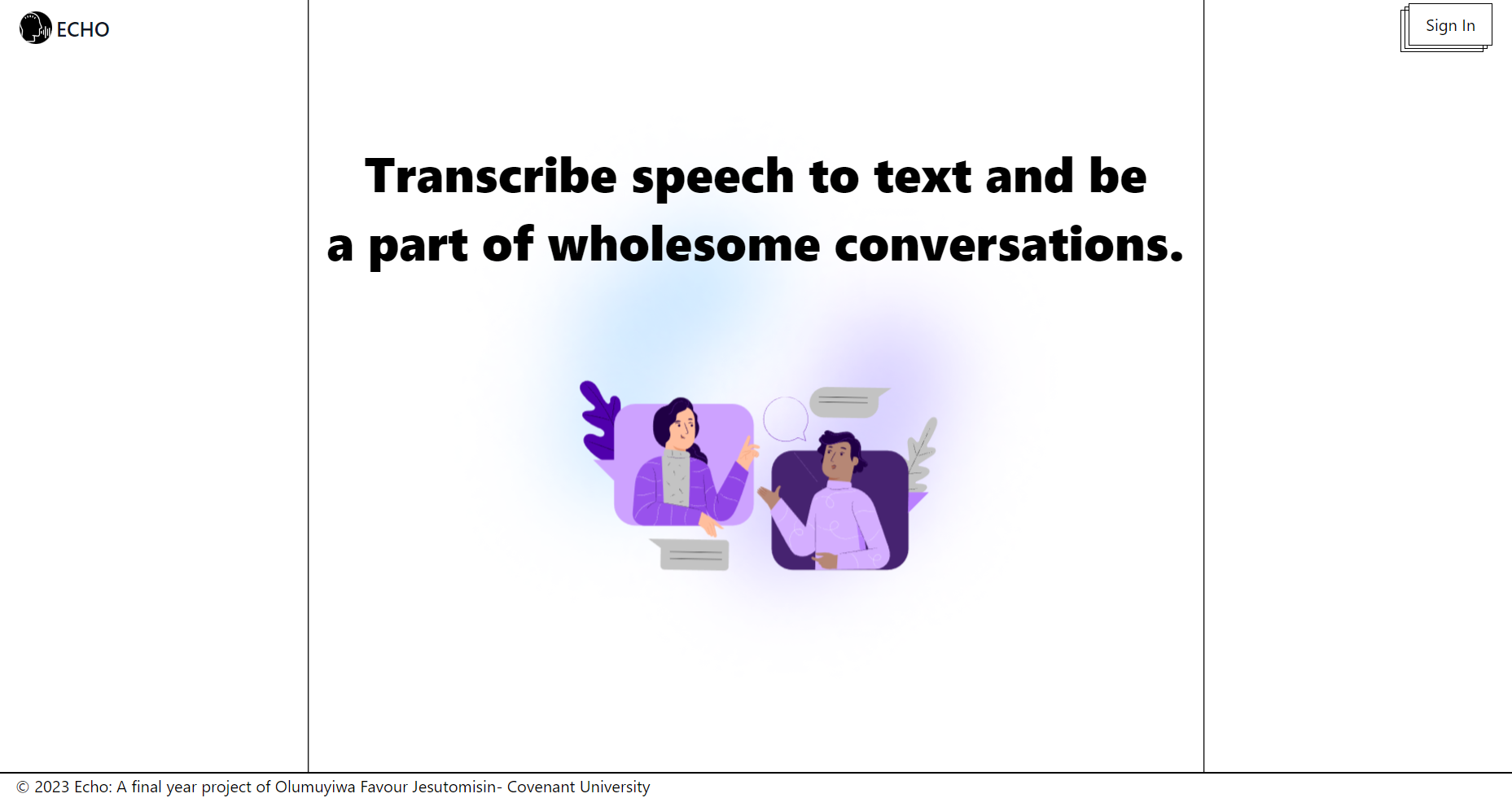 ECHO

Sign In

Transcribe speech to text and be a part of wholesome conversations.

© 2023 Echo: A final year project of Olumuyiwa Favour Jesutomisin- Covenant University